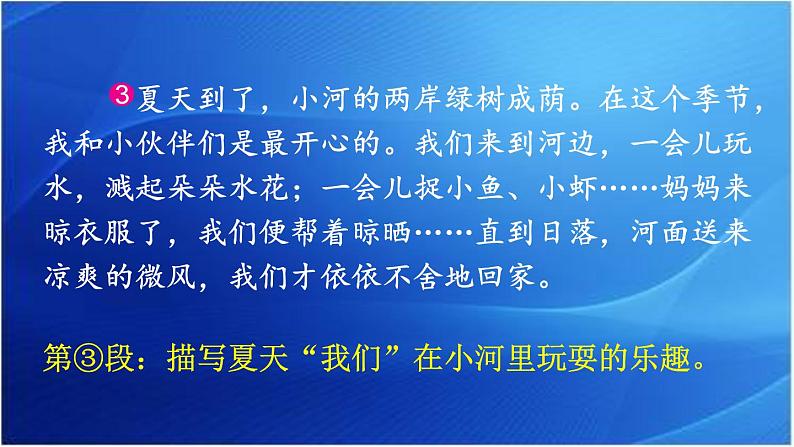 3夏天到了，小河的两岸绿树成荫。在这个季节，我和小伙伴们是最开心的。我们来到河边，一会儿玩水，溅起朵朵水花；一会儿捉小鱼、小虾……妈妈来晾衣服了，我们便帮着晾晒……直到日落，河面送来凉爽的微风，我们才依依不舍地回家。

第③段：描写夏天“我们”在小河里玩耍的乐趣。